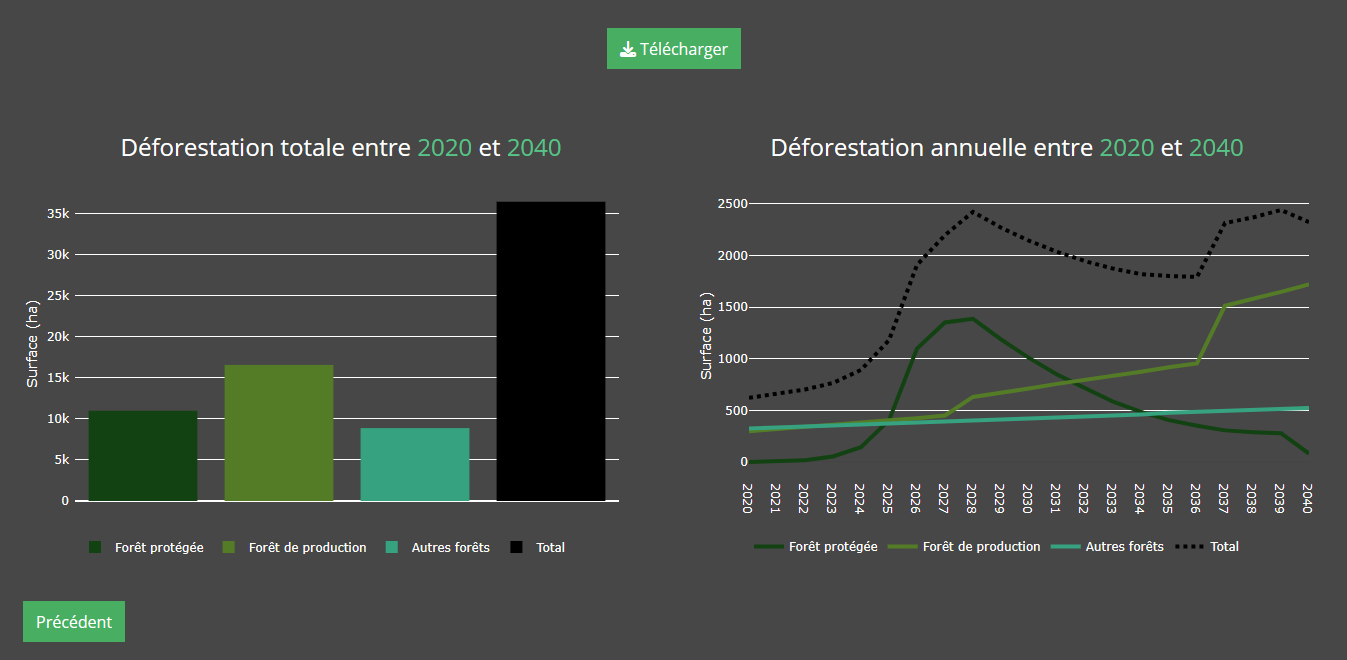 Télécharger

Déforestation totale entre 2020 et 2040

Surface (ha)

35k
30k
25k
20k
15k
10k
5k
0

Forêt protégée
Forêt de production
Autres forêts
Total

Déforestation annuelle entre 2020 et 2040

Surface (ha)

2500
2000
1500
1000
500
0

2020
2021
2022
2023
2024
2025
2026
2027
2028
2029
2030
2031
2032
2033
2034
2035
2036
2037
2038
2039
2040

Forêt protégée
Forêt de production
Autres forêts
Total

Précédent